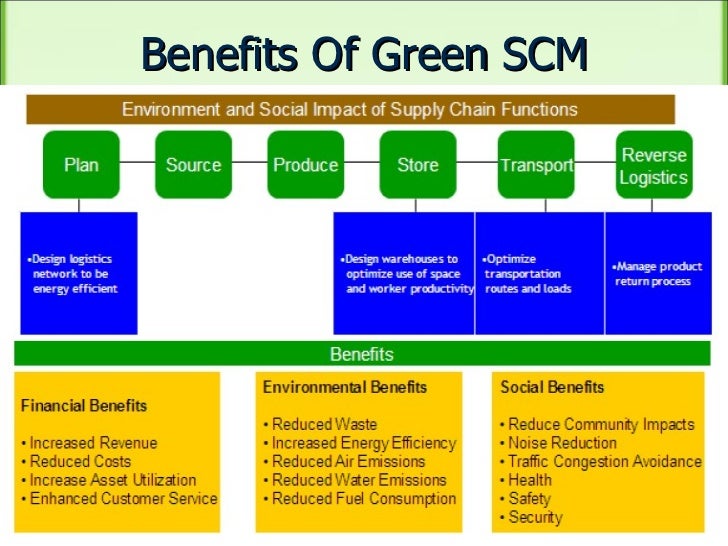 Benefits Of Green SCM

Environment and Social Impact of Supply Chain Functions

Plan

Source

Produce

Store

Transport

Reverse Logistics

•Design logistics network to be energy efficient

•Design warehouses to optimize use of space and worker productivity

•Optimize transportation routes and loads

•Manage product return process

Benefits

Financial Benefits

• Increased Revenue
• Reduced Costs
• Increase Asset Utilization
• Enhanced Customer Service

Environmental Benefits

• Reduced Waste
• Increased Energy Efficiency
• Reduced Air Emissions
• Reduced Water Emissions
• Reduced Fuel Consumption

Social Benefits

• Reduce Community Impacts
• Noise Reduction
• Traffic Congestion Avoidance
• Health
• Safety
• Security